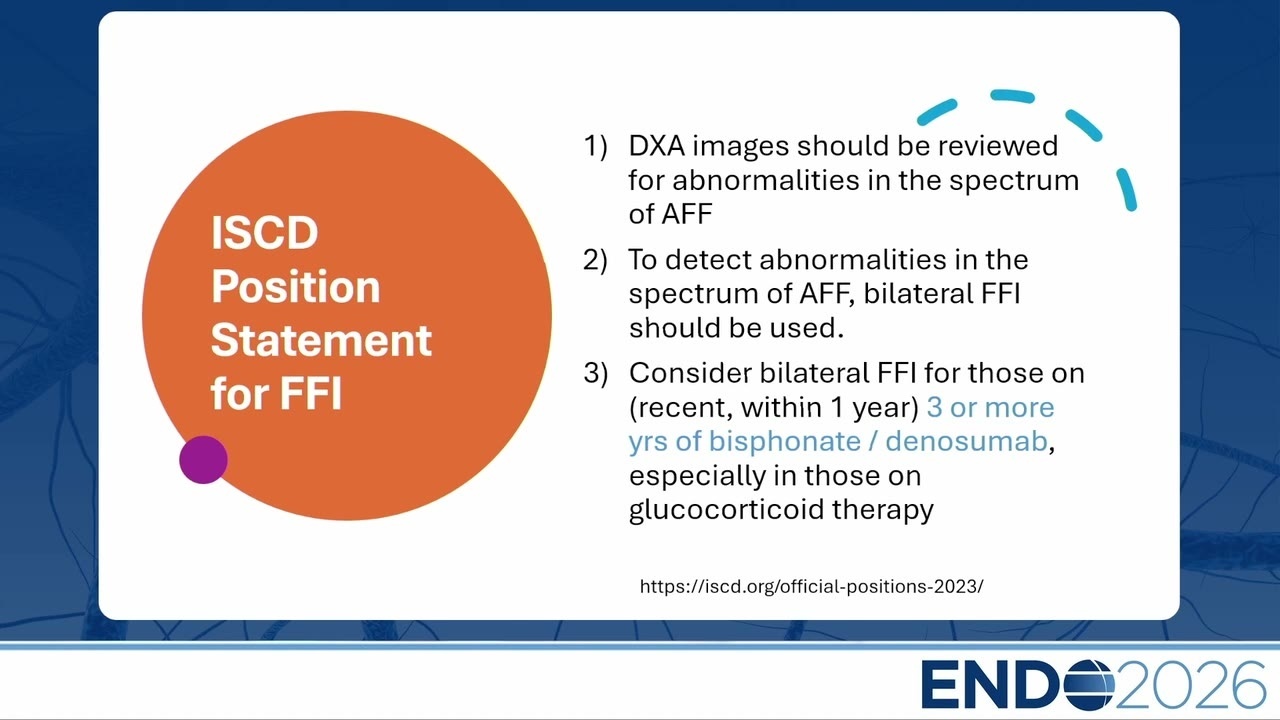 ISCD Position Statement for FFI

1) DXA images should be reviewed for abnormalities in the spectrum of AFF

2) To detect abnormalities in the spectrum of AFF, bilateral FFI should be used.

3) Consider bilateral FFI for those on (recent, within 1 year) 3 or more yrs of bisphonate / denosumab, especially in those on glucocorticoid therapy

https://iscd.org/official-positions-2023/

ENDO2026